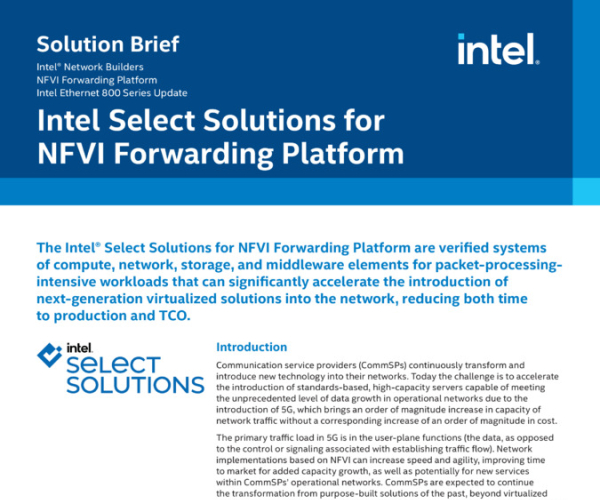 Solution Brief
Intel® Network Builders
NFVI Forwarding Platform
Intel Ethernet 800 Series Update

intel.

Intel Select Solutions for NFVI Forwarding Platform

The Intel® Select Solutions for NFVI Forwarding Platform are verified systems of compute, network, storage, and middleware elements for packet-processing-intensive workloads that can significantly accelerate the introduction of next-generation virtualized solutions into the network, reducing both time to production and TCO.

intel. SELECT SOLUTIONS

Introduction

Communication service providers (CommSPs) continuously transform and introduce new technology into their networks. Today the challenge is to accelerate the introduction of standards-based, high-capacity servers capable of meeting the unprecedented level of data growth in operational networks due to the introduction of 5G, which brings an order of magnitude increase in capacity of network traffic without a corresponding increase of an order of magnitude in cost.

The primary traffic load in 5G is in the user-plane functions (the data, as opposed to the control or signaling associated with establishing traffic flow). Network implementations based on NFVI can increase speed and agility, improving time to market for added capacity growth, as well as potentially for new services within CommSPs' operational networks. CommSPs are expected to continue the transformation from purpose-built solutions of the past, beyond virtualized